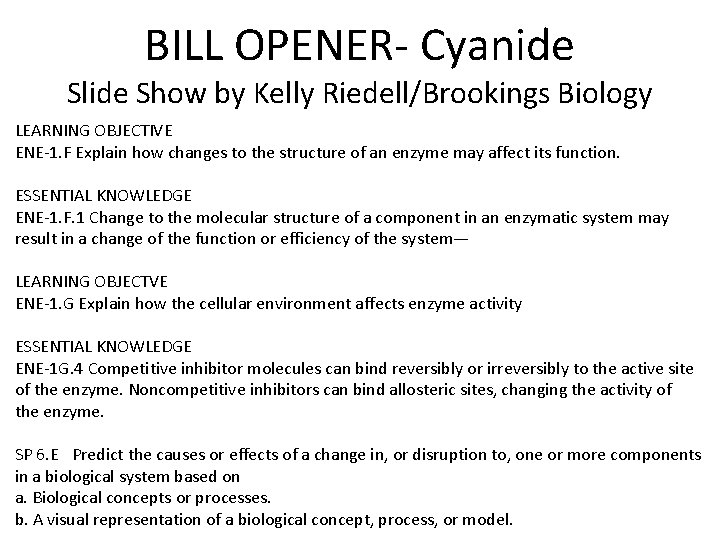 BILL OPENER- Cyanide
Slide Show by Kelly Riedell/Brookings Biology

LEARNING OBJECTIVE
ENE-1.F Explain how changes to the structure of an enzyme may affect its function.

ESSENTIAL KNOWLEDGE
ENE-1.F.1 Change to the molecular structure of a component in an enzymatic system may result in a change of the function or efficiency of the system—

LEARNING OBJECTVE
ENE-1.G Explain how the cellular environment affects enzyme activity

ESSENTIAL KNOWLEDGE
ENE-1G.4 Competitive inhibitor molecules can bind reversibly or irreversibly to the active site of the enzyme. Noncompetitive inhibitors can bind allosteric sites, changing the activity of the enzyme.

SP 6.E Predict the causes or effects of a change in, or disruption to, one or more components in a biological system based on
a. Biological concepts or processes.
b. A visual representation of a biological concept, process, or model.